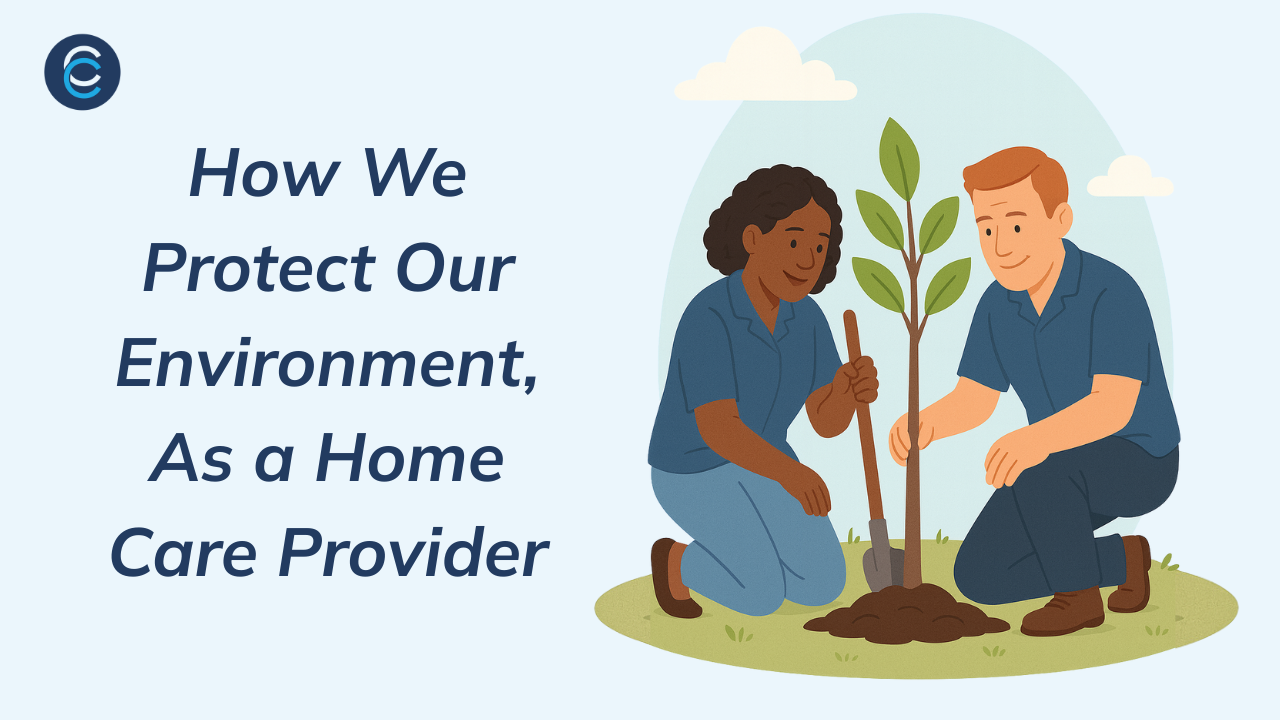 How We Protect Our Environment, As a Home Care Provider